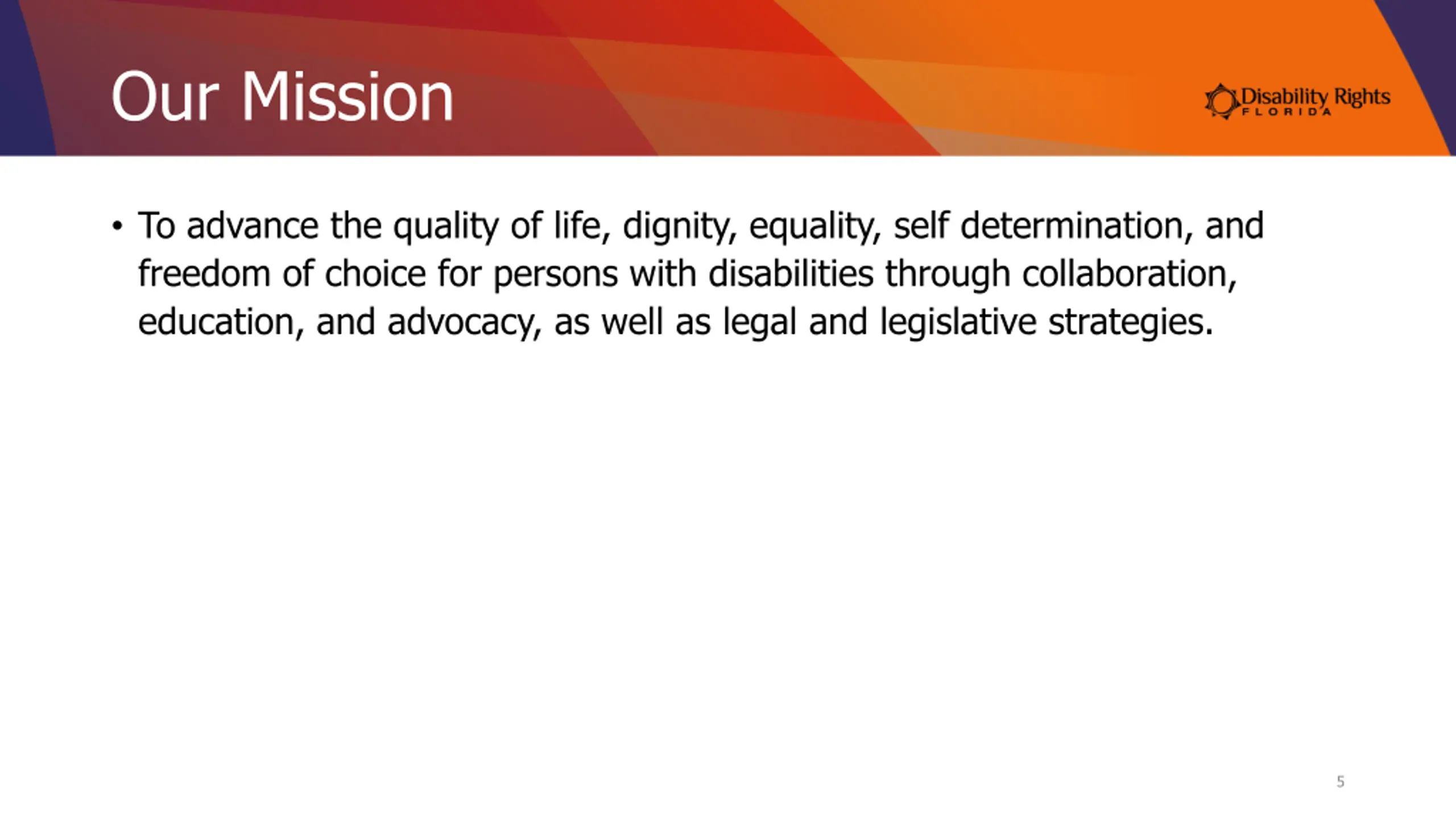 Our Mission

Disability Rights
FLORIDA

• To advance the quality of life, dignity, equality, self determination, and freedom of choice for persons with disabilities through collaboration, education, and advocacy, as well as legal and legislative strategies.

5